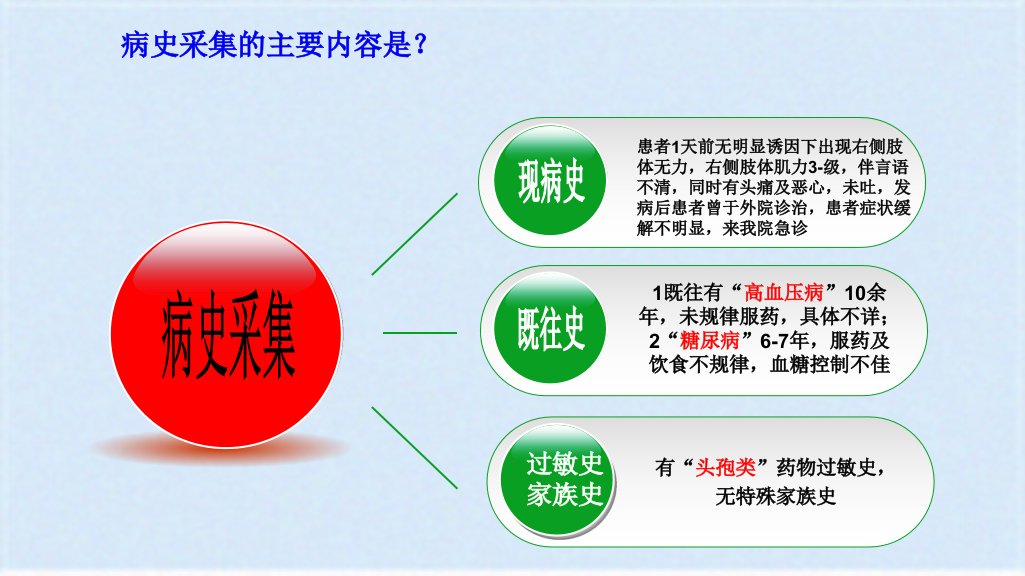 病史采集的主要内容是？

病史采集

现病史

患者1天前无明显诱因下出现右侧肢体无力，右侧肢体肌力3-级，伴言语不清，同时有头痛及恶心，未吐，发病后患者曾于外院诊治，患者症状缓解不明显，来我院急诊

既往史

1既往有“高血压病”10余年，未规律服药，具体不详；2“糖尿病”6-7年，服药及饮食不规律，血糖控制不佳

过敏史
家族史

有“头孢类”药物过敏史，无特殊家族史